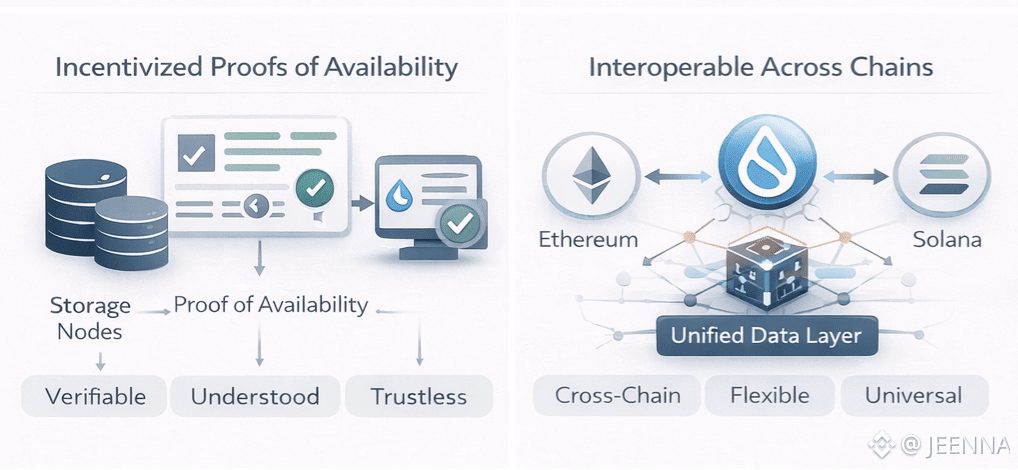 Incentivized Proofs of Availability

Storage Nodes

Proof of Availability

Verifiable

Understood

Trustless

Interoperable Across Chains

Ethereum

Solana

Unified Data Layer

Cross-Chain

Flexible

Universal

@ JEENNA